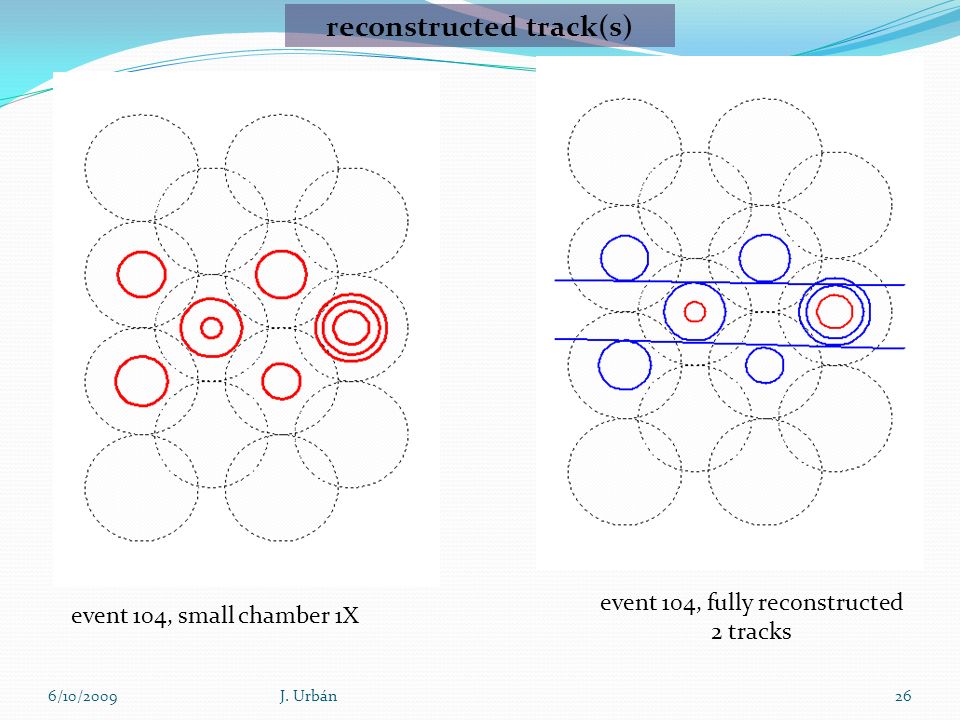 reconstructed track(s)

event 104, small chamber 1X

event 104, fully reconstructed
2 tracks

6/10/2009

J. Urbán

26